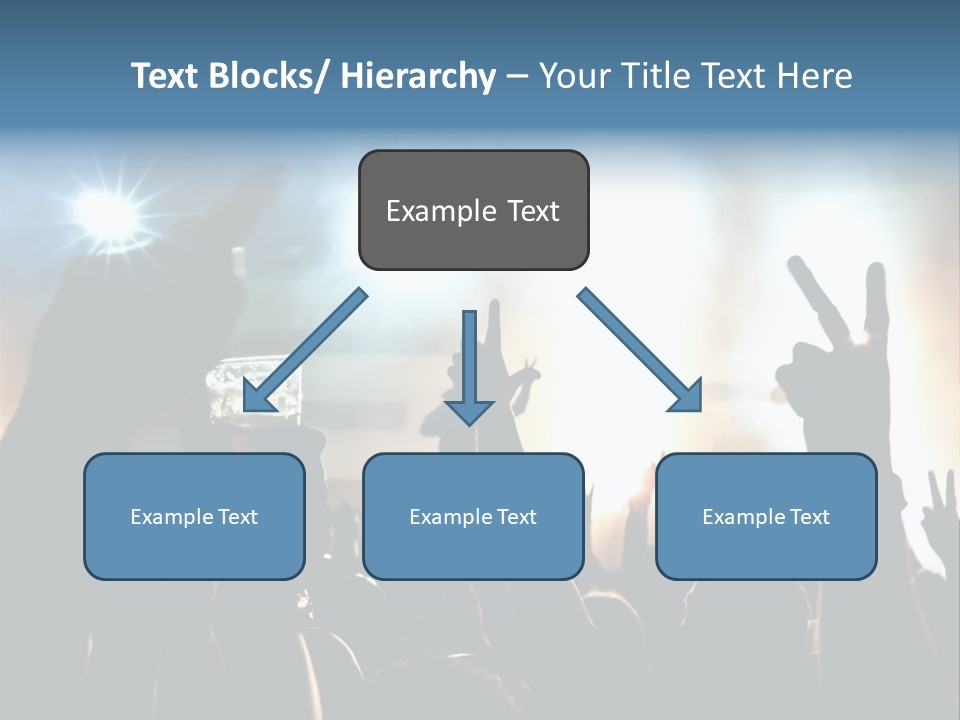 Text Blocks/ Hierarchy – Your Title Text Here

Example Text

Example Text

Example Text

Example Text